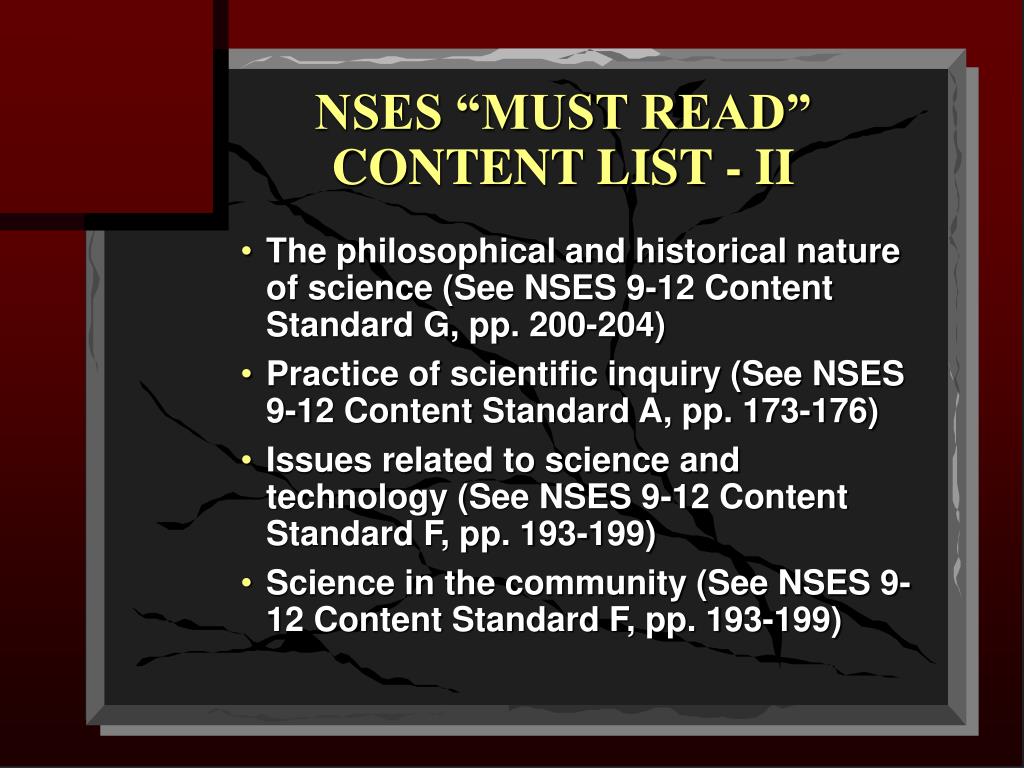 NSES “MUST READ” CONTENT LIST - II

• The philosophical and historical nature of science (See NSES 9-12 Content Standard G, pp. 200-204)
• Practice of scientific inquiry (See NSES 9-12 Content Standard A, pp. 173-176)
• Issues related to science and technology (See NSES 9-12 Content Standard F, pp. 193-199)
• Science in the community (See NSES 9-12 Content Standard F, pp. 193-199)